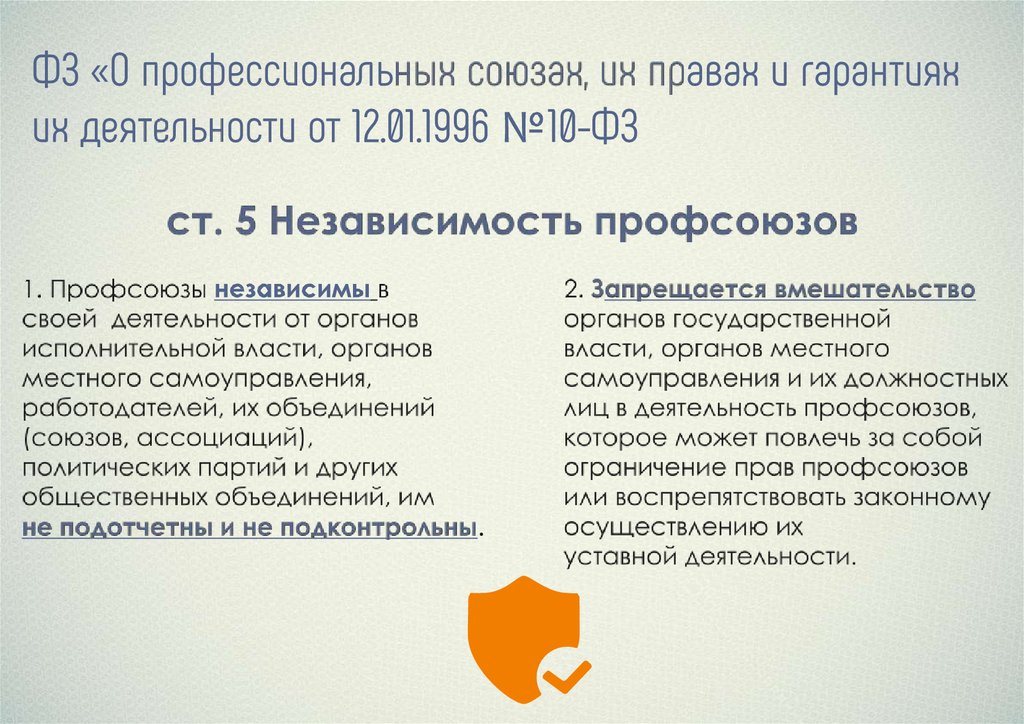 ФЗ «О профессиональных союзах, их правах и гарантиях их деятельности от 12.01.1996 №10-ФЗ

ст. 5 Независимость профсоюзов

1. Профсоюзы независимы в своей деятельности от органов исполнительной власти, органов местного самоуправления, работодателей, их объединений (союзов, ассоциаций), политических партий и других общественных объединений, им не подотчетны и не подконтрольны.

2. Запрещается вмешательство органов государственной власти, органов местного самоуправления и их должностных лиц в деятельность профсоюзов, которое может повлечь за собой ограничение прав профсоюзов или воспрепятствовать законному осуществлению их уставной деятельности.